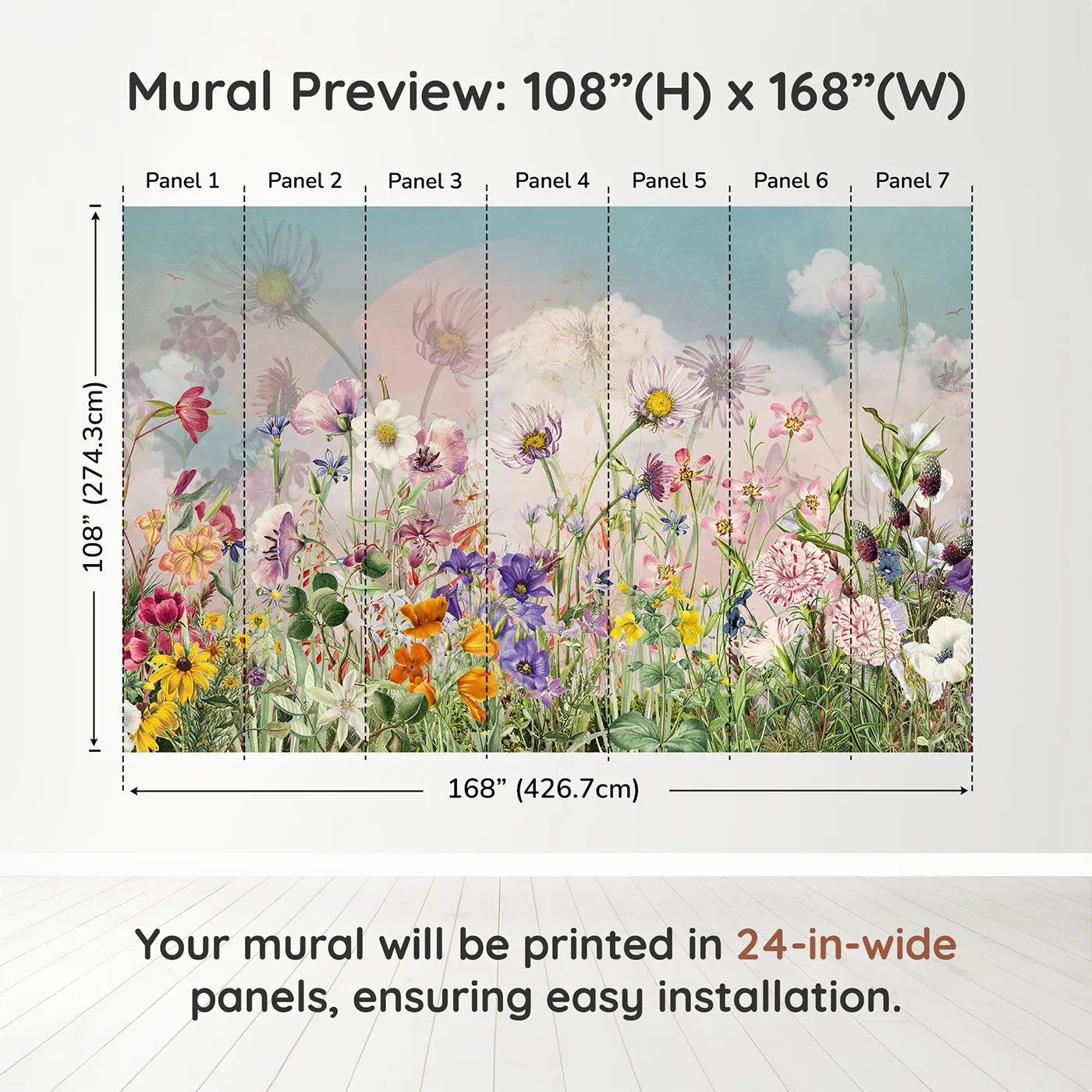 Mural Preview: 108”(H) x 168”(W)

Panel 1 Panel 2 Panel 3 Panel 4 Panel 5 Panel 6 Panel 7

108” (274.3cm)

168” (426.7cm)

Your mural will be printed in 24-in-wide panels, ensuring easy installation.